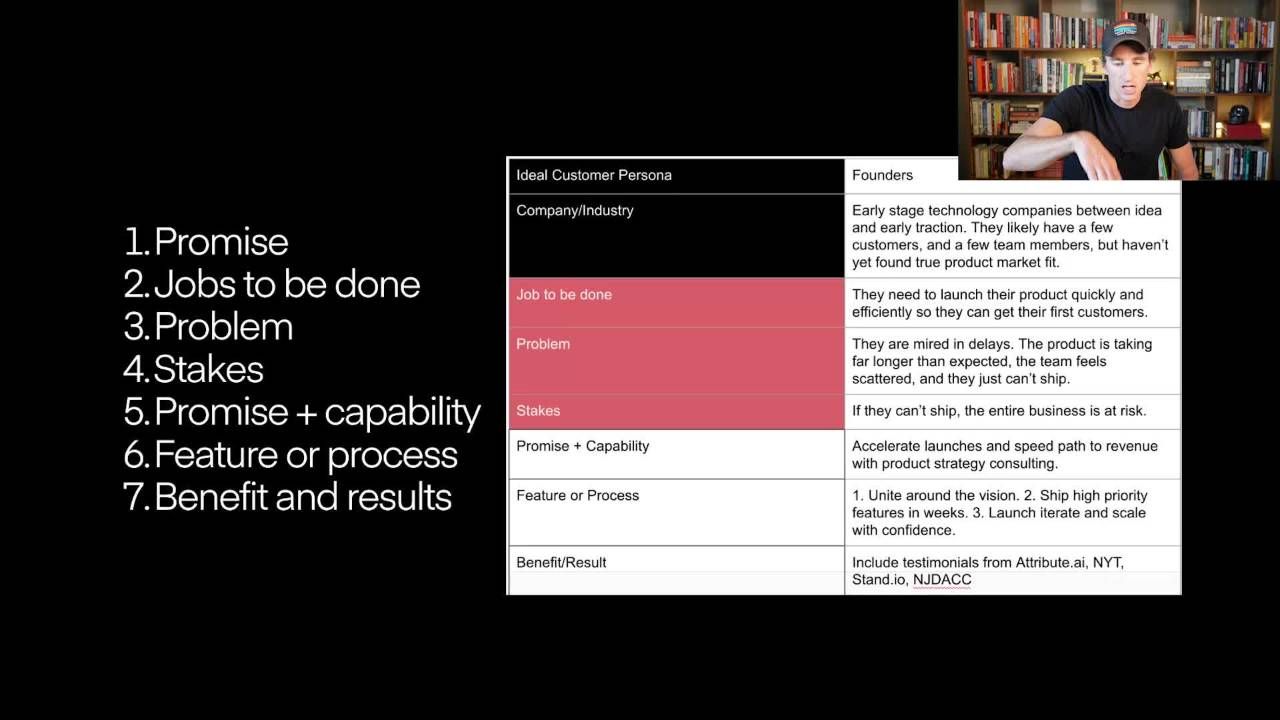 1. Promise
2. Jobs to be done
3. Problem
4. Stakes
5. Promise + capability
6. Feature or process
7. Benefit and results

| Ideal Customer Persona | Founders |
|---|---|
| Company/Industry | Early stage technology companies between idea and early traction. They likely have a few customers, and a few team members, but haven't yet found true product market fit. |
| Job to be done | They need to launch their product quickly and efficiently so they can get their first customers. |
| Problem | They are mired in delays. The product is taking far longer than expected, the team feels scattered, and they just can't ship. |
| Stakes | If they can't ship, the entire business is at risk. |
| Promise + Capability | Accelerate launches and speed path to revenue with product strategy consulting. |
| Feature or Process | 1. Unite around the vision. 2. Ship high priority features in weeks. 3. Launch iterate and scale with confidence. |
| Benefit/Result | Include testimonials from Attribute.ai, NYT, Stand.io, NJDACC |